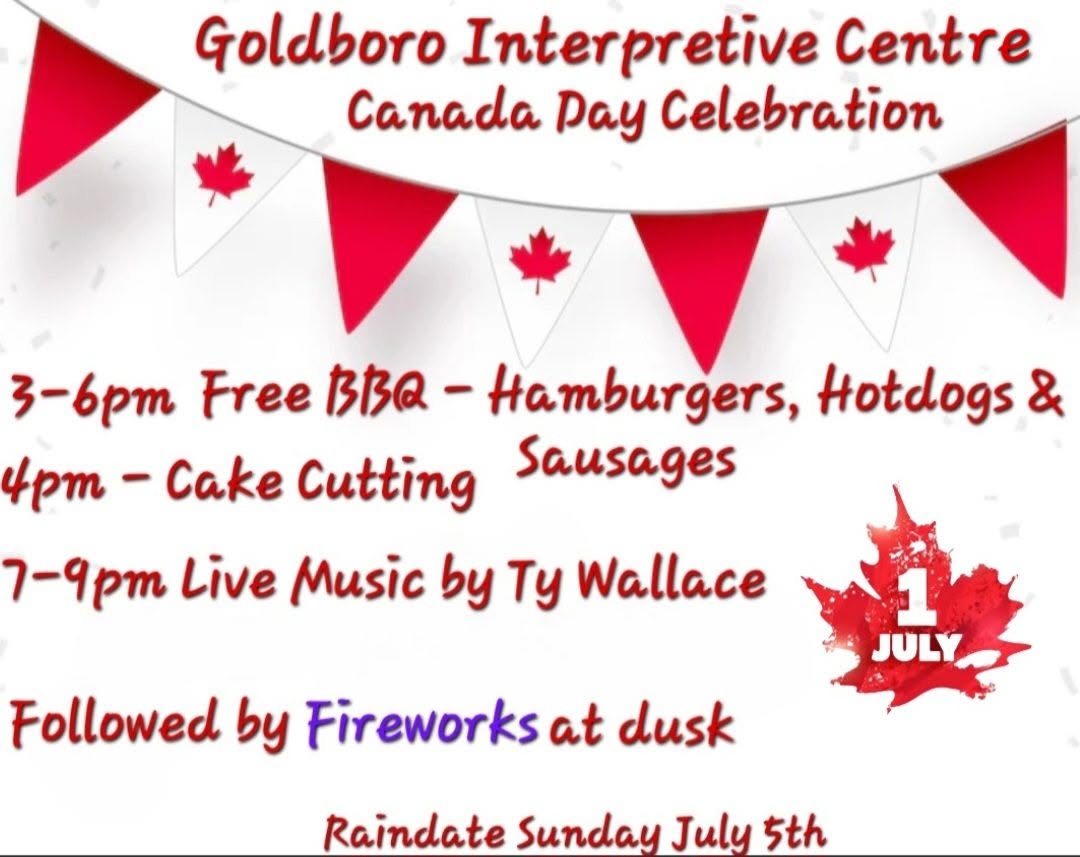 Goldboro Interpretive Centre
Canada Day Celebration

3-6pm Free BBQ - Hamburgers, Hotdogs & Sausages

4pm - Cake Cutting

7-9pm Live Music by Ty Wallace

1
JULY

Followed by Fireworks at dusk

Raindate Sunday July 5th